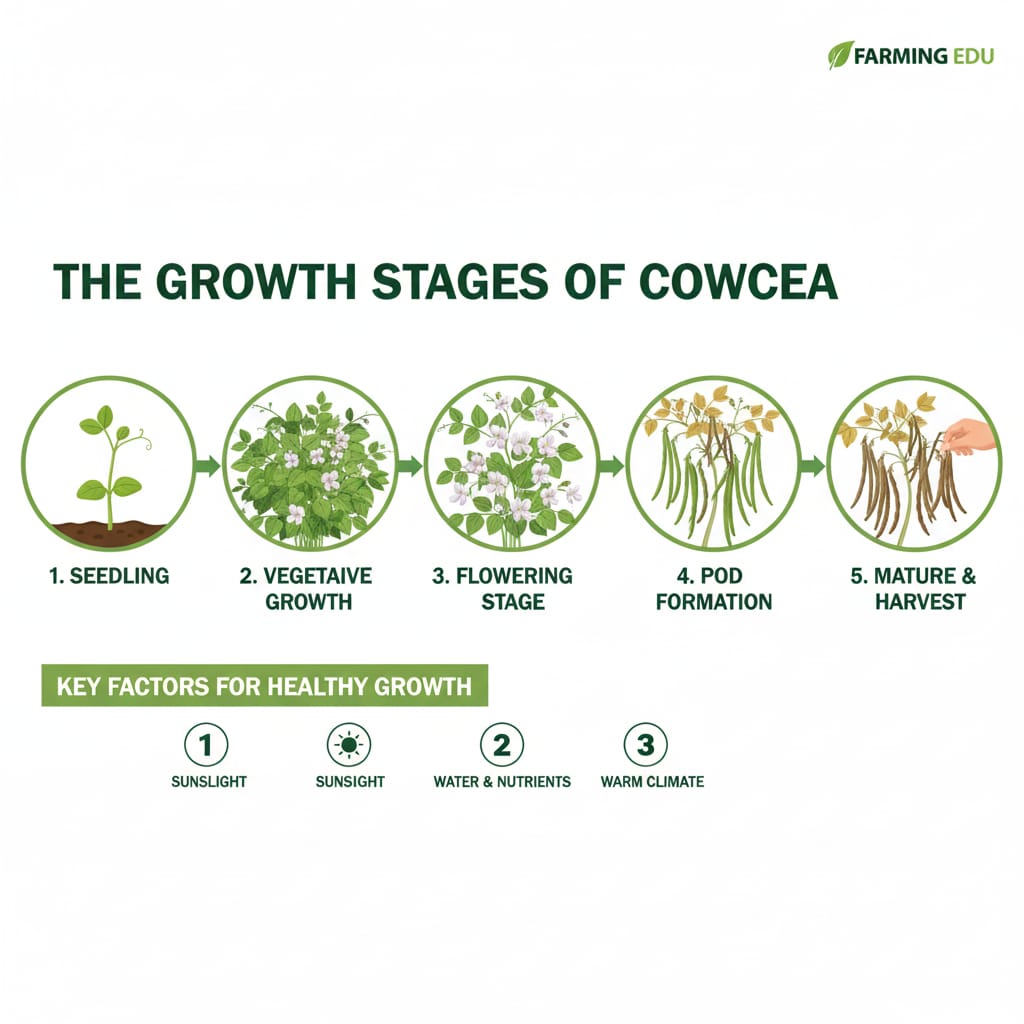 FARMING EDU

THE GROWTH STAGES OF COWCEA

1. SEEDLING

2. VEGETAIVE GROWTH

3. FLOWERING STAGE

4. POD FORMATION

5. MATURE & HARVEST

KEY FACTORS FOR HEALTHY GROWTH

1
SUNSLIGHT

SUNSIGHT

2
WATER & NUTRIENTS

3
WARM CLIMATE